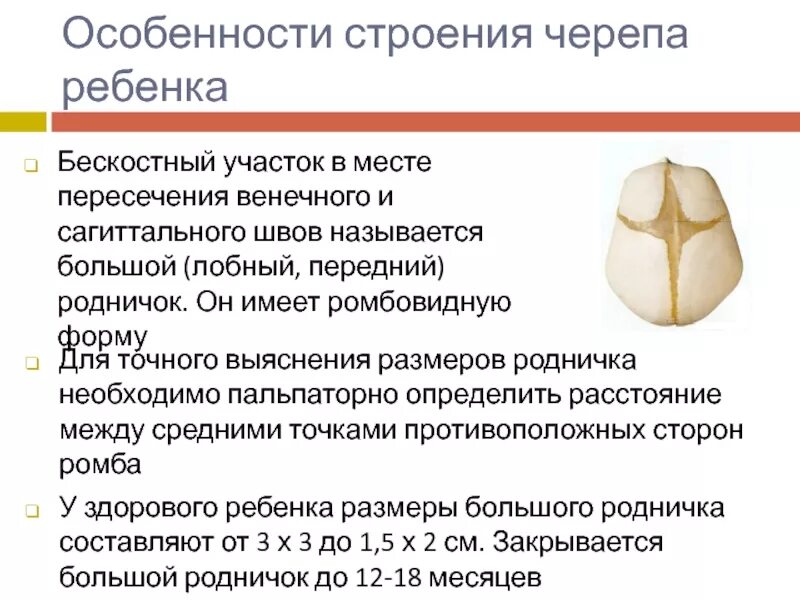 Особенности строения черепа ребенка

Бескостный участок в месте пересечения венечного и сагиттального швов называется большой (лобный, передний) родничок. Он имеет ромбовидную форму

Для точного выяснения размеров родничка необходимо пальпаторно определить расстояние между средними точками противоположных сторон ромба

У здорового ребенка размеры большого родничка составляют от 3 х 3 до 1,5 х 2 см. Закрывается большой родничок до 12-18 месяцев